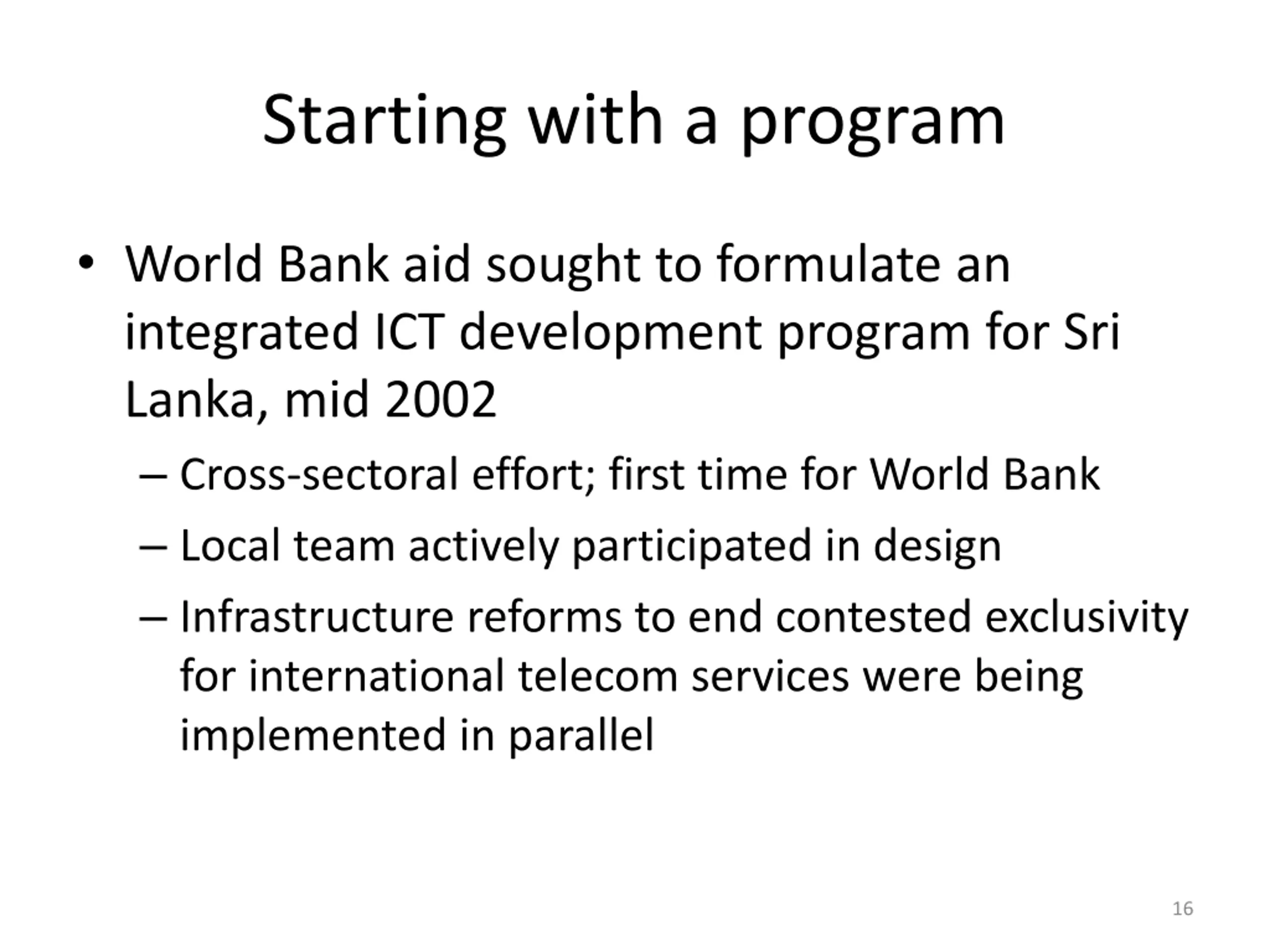 Starting with a program

• World Bank aid sought to formulate an integrated ICT development program for Sri Lanka, mid 2002

– Cross-sectoral effort; first time for World Bank

– Local team actively participated in design

– Infrastructure reforms to end contested exclusivity for international telecom services were being implemented in parallel

16